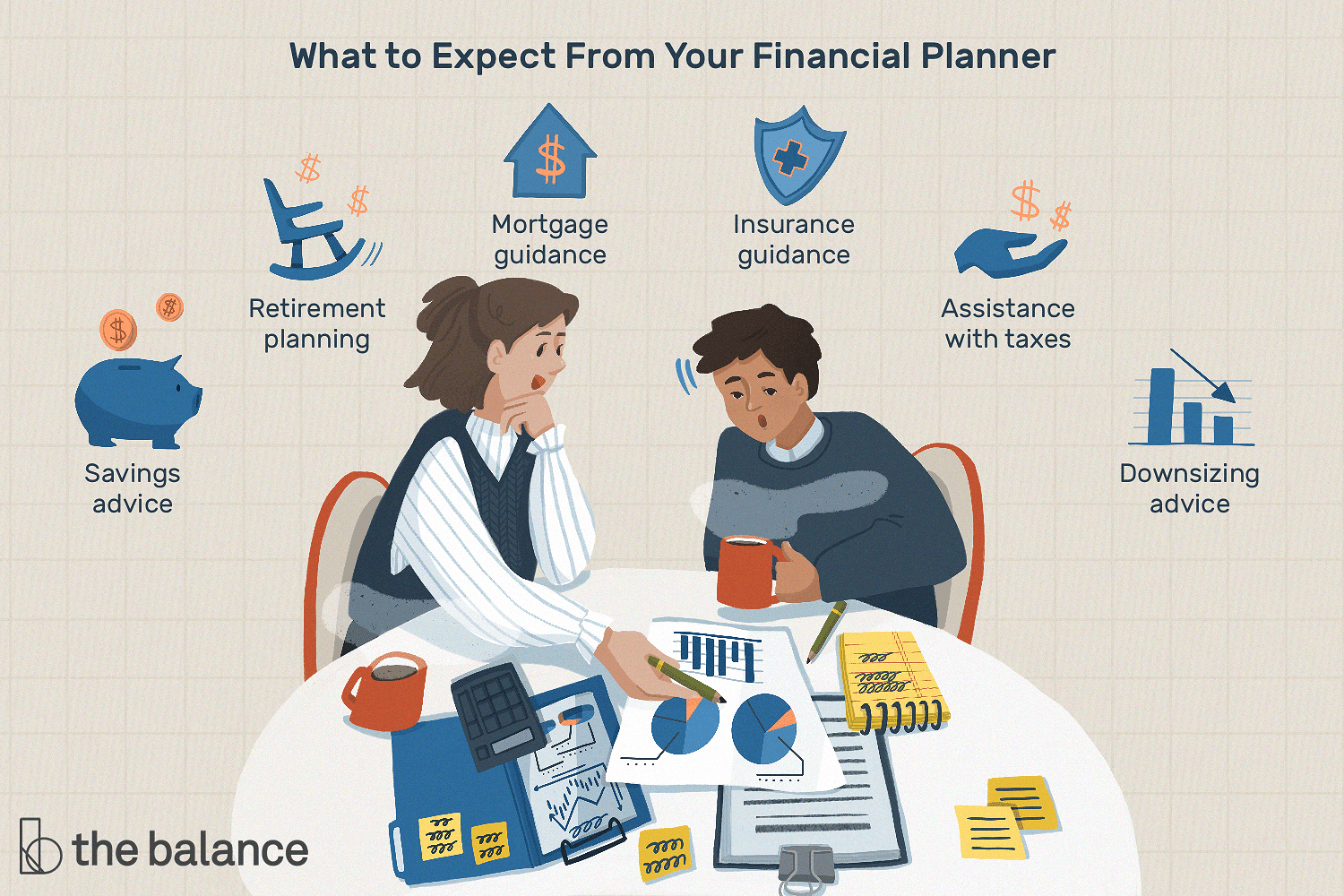 What to Expect From Your Financial Planner

Savings advice

Retirement planning

Mortgage guidance

Insurance guidance

Assistance with taxes

Downsizing advice

the balance